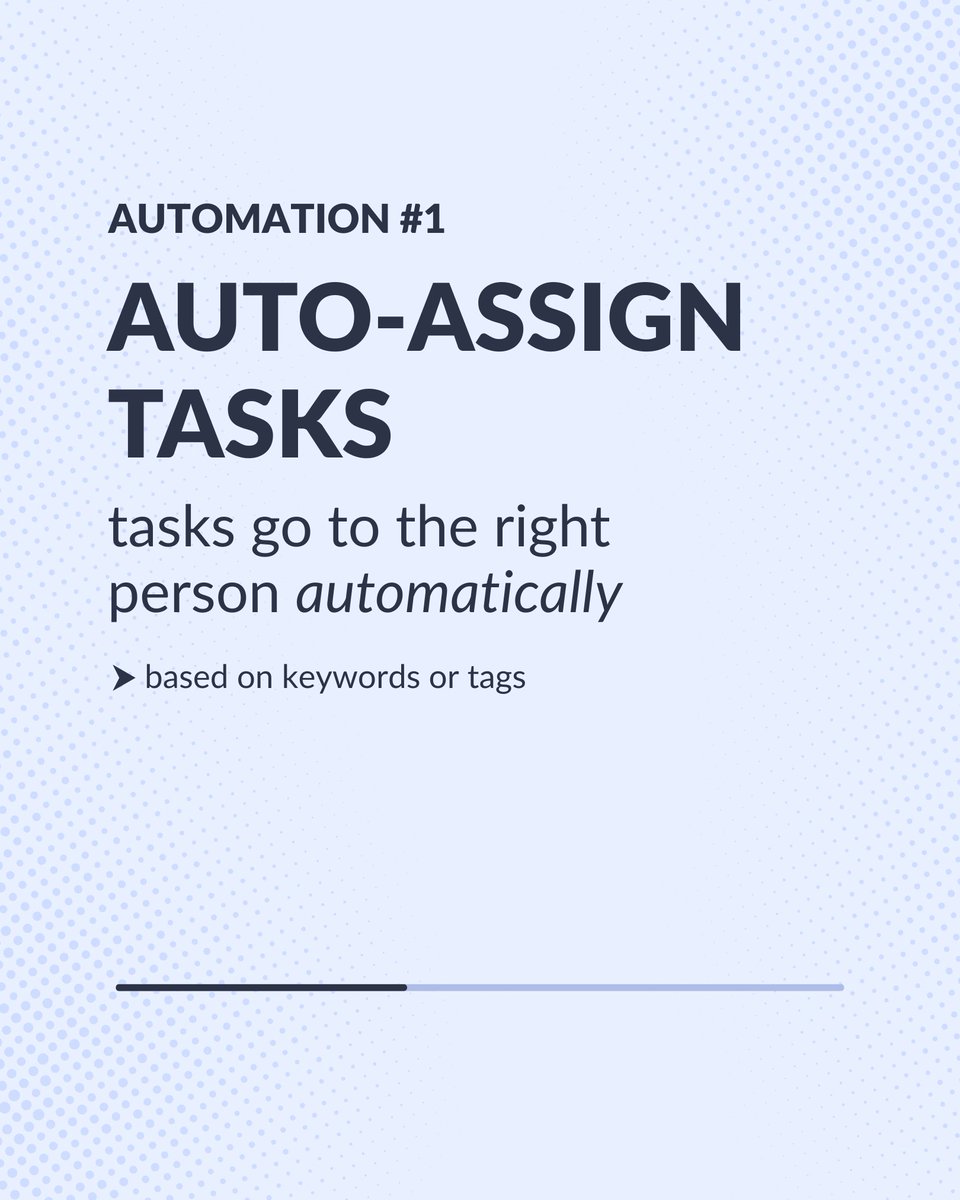 AUTOMATION #1

AUTO-ASSIGN TASKS

tasks go to the right person automatically

➤ based on keywords or tags